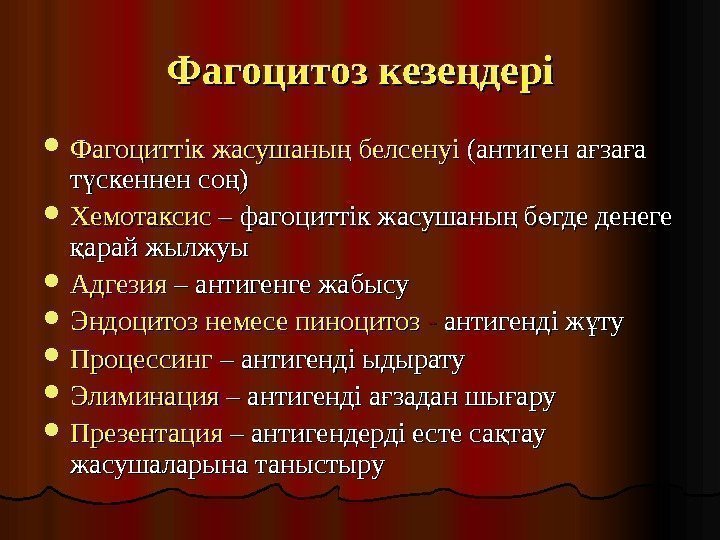 Фагоцитоз кезеңдері

- Фагоциттік жасушаның белсенуі (антиген ағзаға түскеннен соң)
- Хемотаксис – фагоциттік жасушаның бөгде денеге қарай жылжуы
- Адгезия – антигенге жабысу
- Эндоцитоз немесе пиноцитоз - антигенді жұту
- Процессинг – антигенді ыдырату
- Элиминация – антигенді ағзадан шығару
- Презентация – антигендерді есте сақтау жасушаларына таныстыру